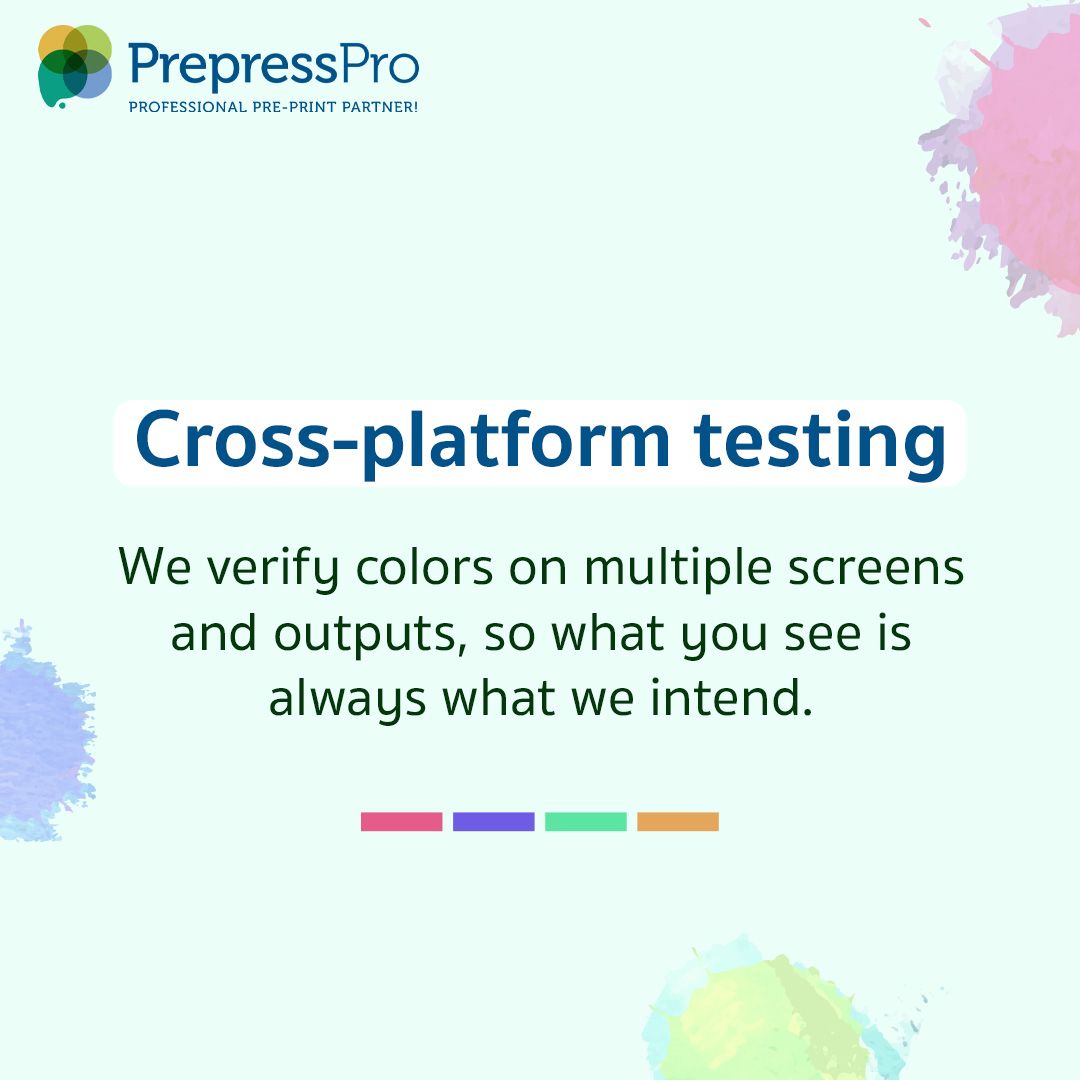 PrepressPro
PROFESSIONAL PRE-PRINT PARTNER!

Cross-platform testing

We verify colors on multiple screens and outputs, so what you see is always what we intend.